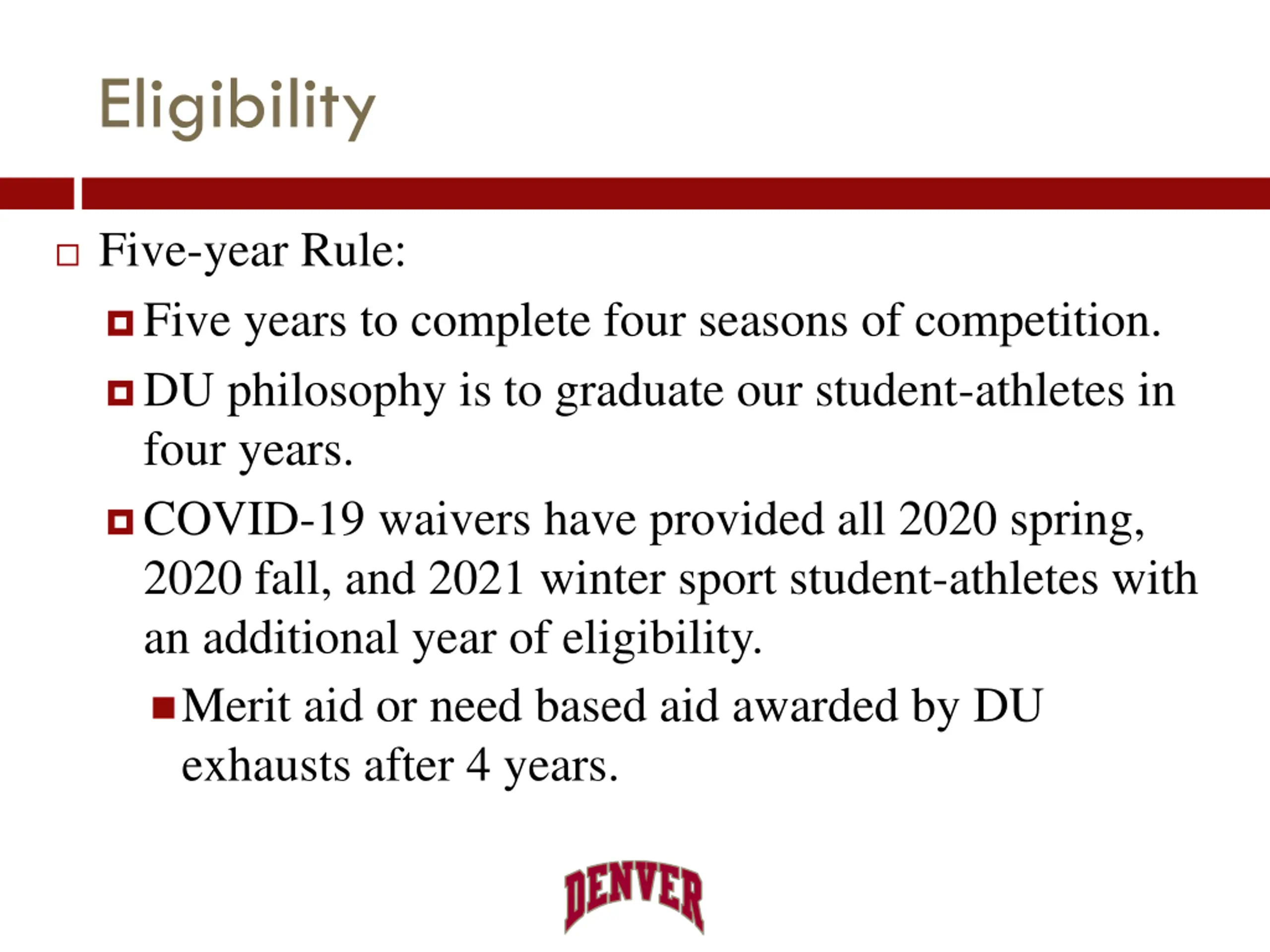 Eligibility

Five-year Rule:

Five years to complete four seasons of competition.

DU philosophy is to graduate our student-athletes in four years.

COVID-19 waivers have provided all 2020 spring, 2020 fall, and 2021 winter sport student-athletes with an additional year of eligibility.

Merit aid or need based aid awarded by DU exhausts after 4 years.

DENVER